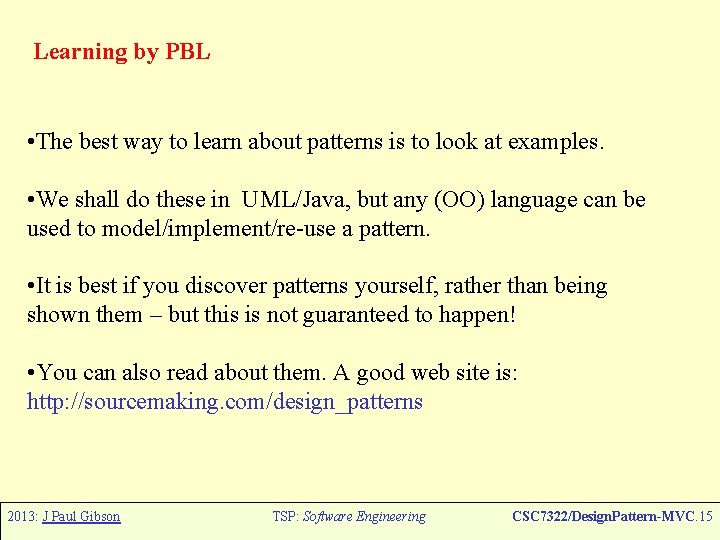 Learning by PBL

•The best way to learn about patterns is to look at examples.

•We shall do these in UML/Java, but any (OO) language can be used to model/implement/re-use a pattern.

•It is best if you discover patterns yourself, rather than being shown them – but this is not guaranteed to happen!

•You can also read about them. A good web site is: http://sourcemaking.com/design_patterns

2013: J Paul Gibson TSP: Software Engineering CSC7322/DesignPattern-MVC.15